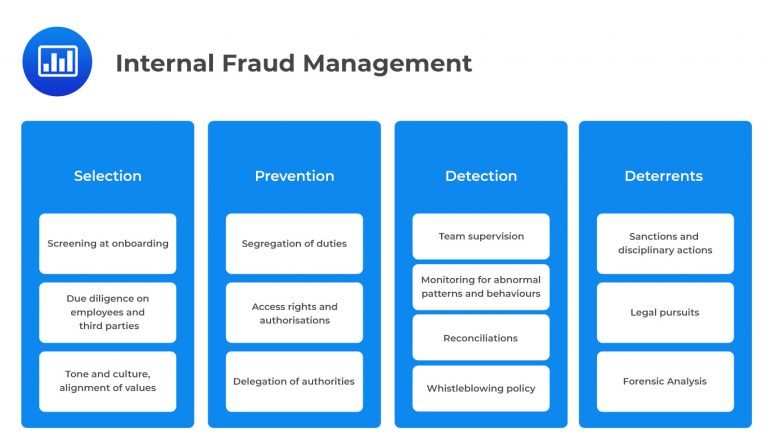 Internal Fraud Management

Selection

Screening at onboarding

Due diligence on employees and third parties

Tone and culture, alignment of values

Prevention

Segregation of duties

Access rights and authorisations

Delegation of authorities

Detection

Team supervision

Monitoring for abnormal patterns and behaviours

Reconciliations

Whistleblowing policy

Deterrents

Sanctions and disciplinary actions

Legal pursuits

Forensic Analysis